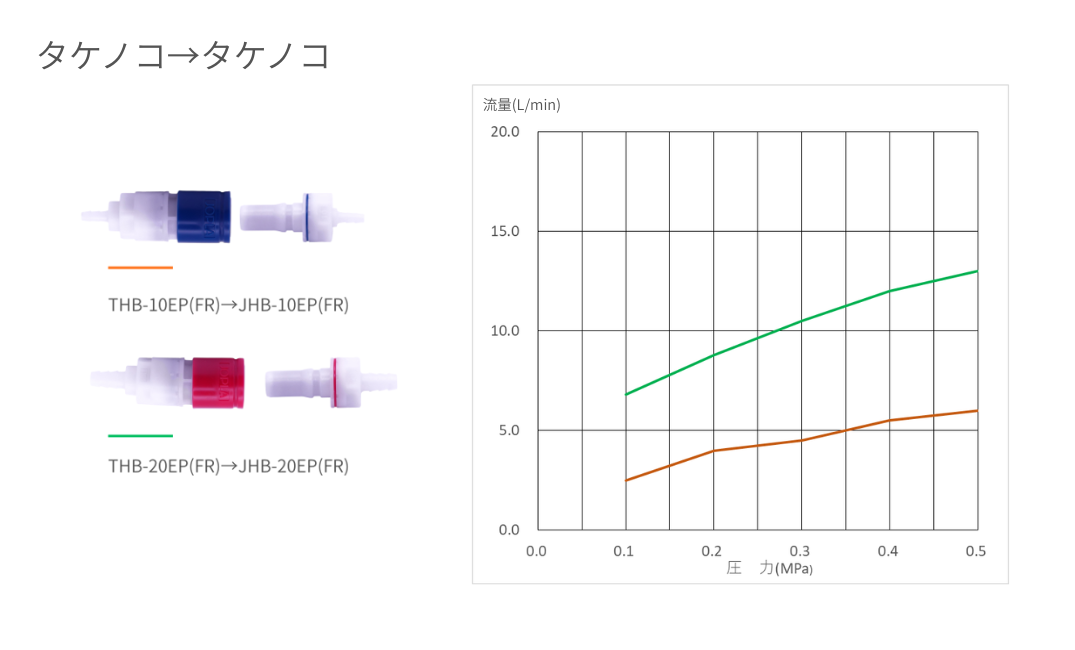 タケノコ→タケノコ

THB-10EP(FR)→JHB-10EP(FR)

THB-20EP(FR)→JHB-20EP(FR)

流量(L/min)

20.0
15.0
10.0
5.0
0.0

0.0 0.1 0.2 0.3 0.4 0.5

圧 力(MPa)